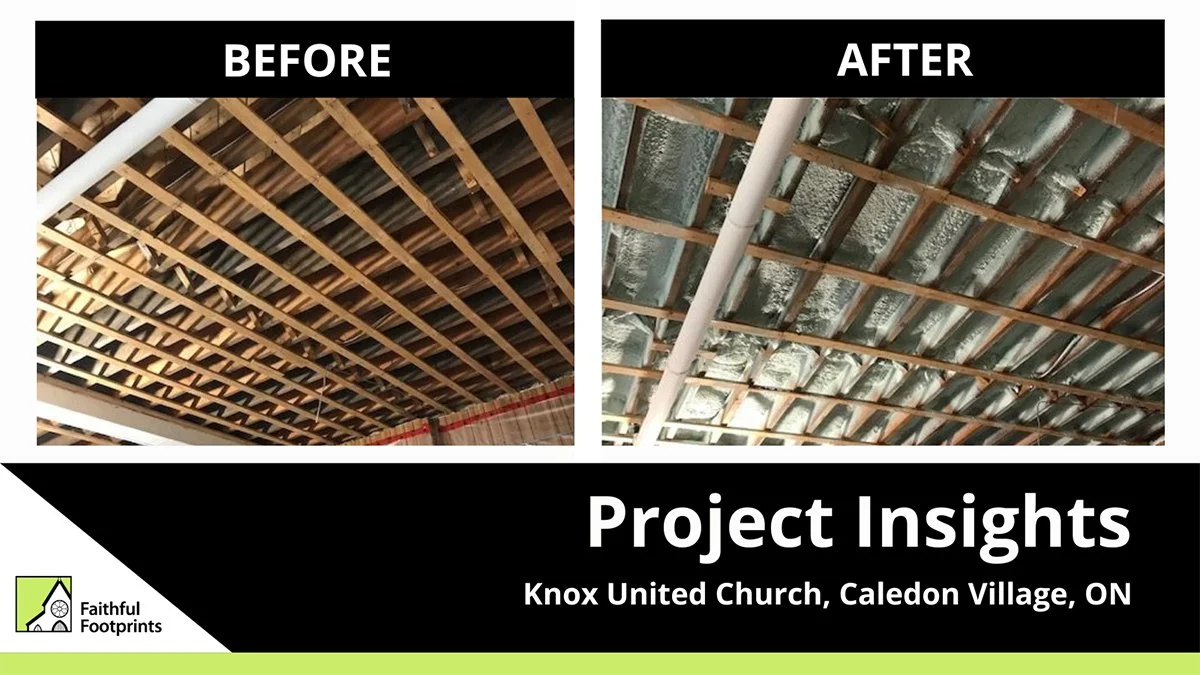 BEFORE

AFTER

Project Insights

Knox United Church, Caledon Village, ON

Faithful Footprints